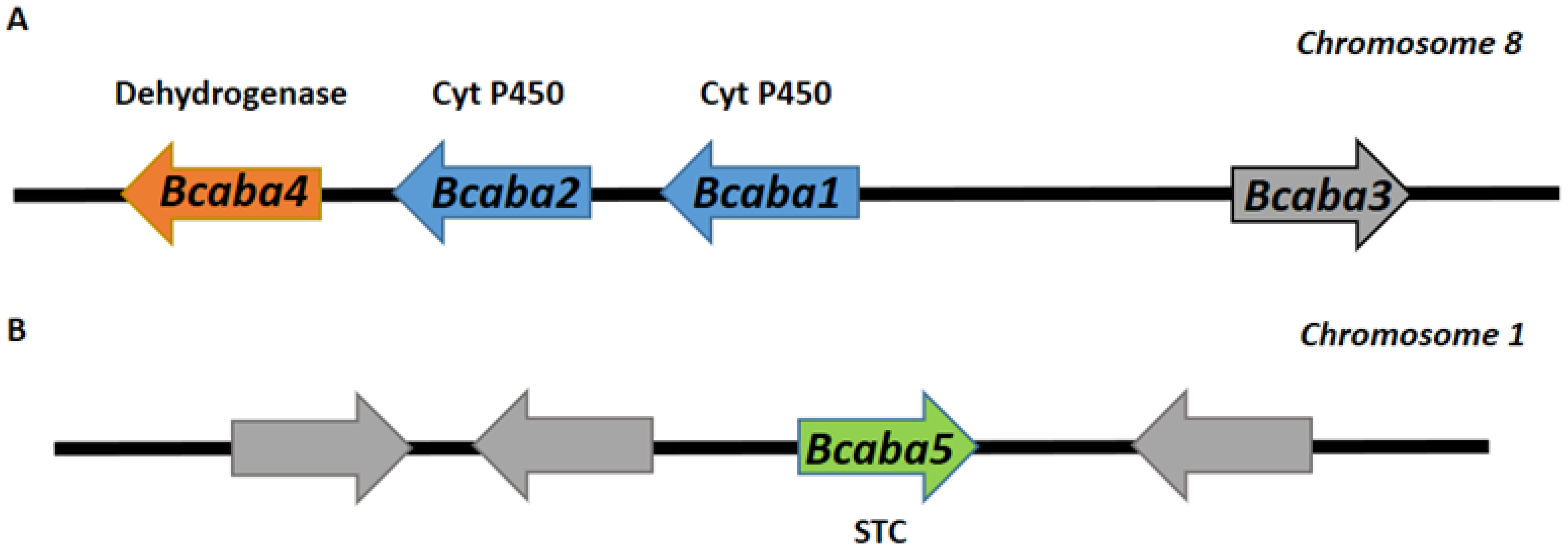 A

Chromosome 8

Dehydrogenase

Cyt P450

Cyt P450

Bcaba4

Bcaba2

Bcaba1

Bcaba3

B

Chromosome 1

Bcaba5

STC